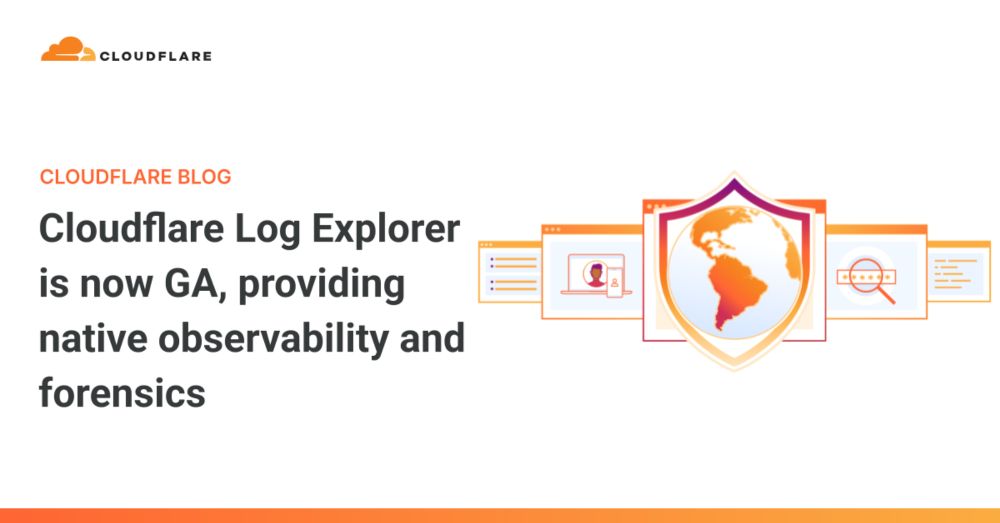 CLOUDFLARE

CLOUDFLARE BLOG

Cloudflare Log Explorer is now GA, providing native observability and forensics